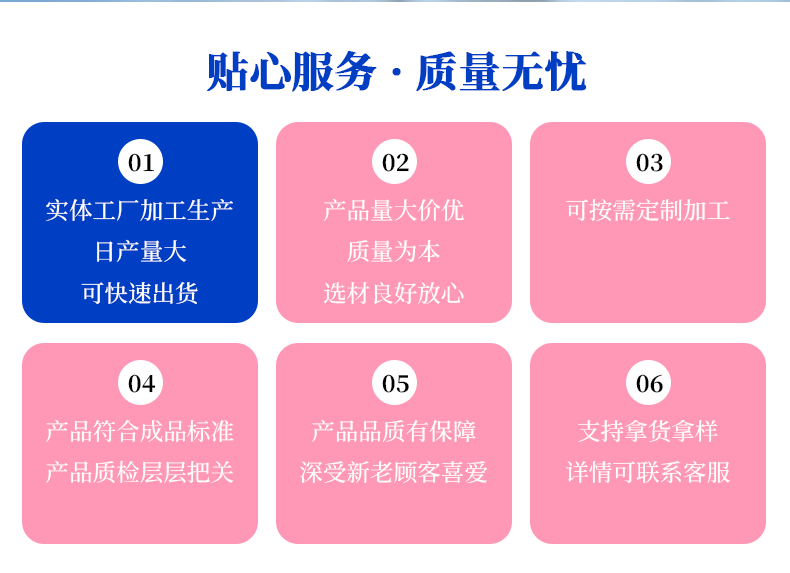 贴心服务 · 质量无忧

01
实体工厂加工生产
日产量大
可快速出货

02
产品量大价优
质量为本
选材良好放心

03
可按需定制加工

04
产品符合成品标准
产品质检层层把关

05
产品品质有保障
深受新老顾客喜爱

06
支持拿货拿样
详情可联系客服